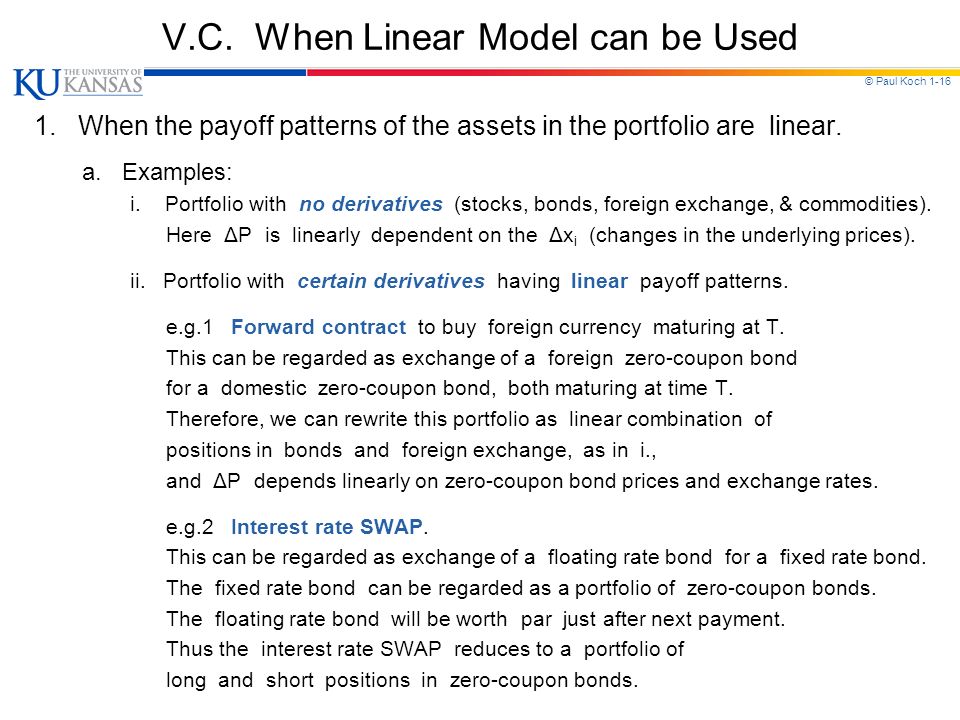 V.C. When Linear Model can be Used

KU THE UNIVERSITY OF KANSAS

© Paul Koch 1-16

1. When the payoff patterns of the assets in the portfolio are linear.

a. Examples:

i. Portfolio with no derivatives (stocks, bonds, foreign exchange, & commodities). Here $\Delta P$ is linearly dependent on the $\Delta x_i$ (changes in the underlying prices).

ii. Portfolio with certain derivatives having linear payoff patterns.

e.g.1 Forward contract to buy foreign currency maturing at T. This can be regarded as exchange of a foreign zero-coupon bond for a domestic zero-coupon bond, both maturing at time T. Therefore, we can rewrite this portfolio as linear combination of positions in bonds and foreign exchange, as in i., and $\Delta P$ depends linearly on zero-coupon bond prices and exchange rates.

e.g.2 Interest rate SWAP. This can be regarded as exchange of a floating rate bond for a fixed rate bond. The fixed rate bond can be regarded as a portfolio of zero-coupon bonds. The floating rate bond will be worth par just after next payment. Thus the interest rate SWAP reduces to a portfolio of long and short positions in zero-coupon bonds.